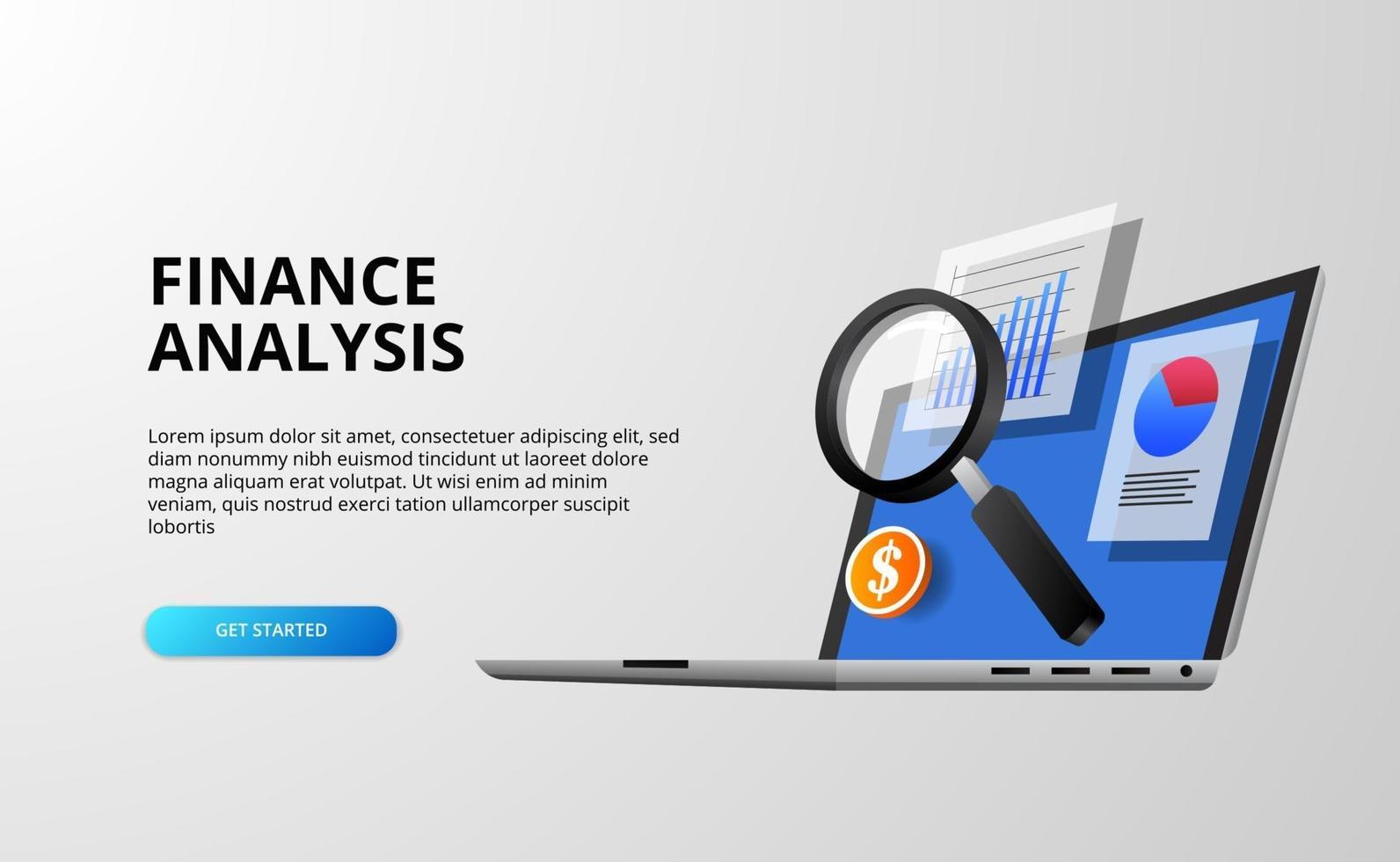 FINANCE ANALYSIS

Lorem ipsum dolor sit amet, consectetuer adipiscing elit, sed diam nonummy nibh euismod tincidunt ut laoreet dolore magna aliquam erat volutpat. Ut wisi enim ad minim veniam, quis nostrud exerci tation ullamcorper suscipit lobortis

GET STARTED

$